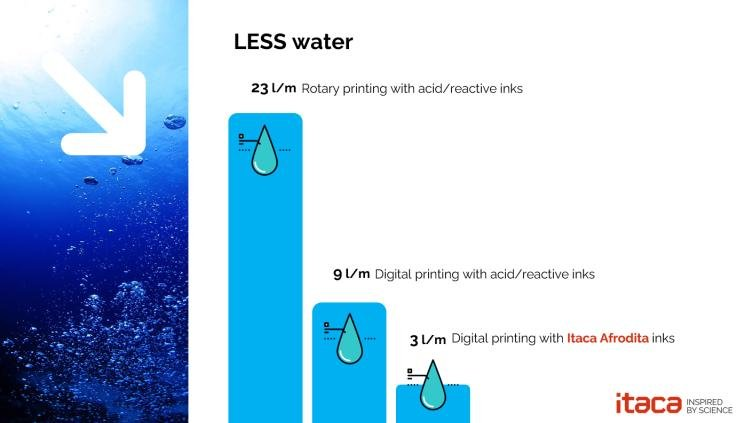 LESS water

23 l/m Rotary printing with acid/reactive inks

9 l/m Digital printing with acid/reactive inks

3 l/m Digital printing with Itaca Afrodita inks

itaca INSPIRED BY SCIENCE